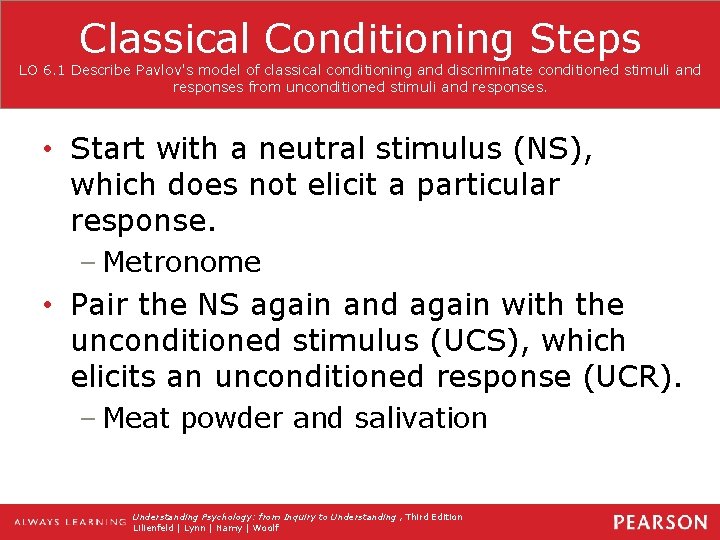 Classical Conditioning Steps

LO 6.1 Describe Pavlov's model of classical conditioning and discriminate conditioned stimuli and responses from unconditioned stimuli and responses.

• Start with a neutral stimulus (NS), which does not elicit a particular response.
– Metronome
• Pair the NS again and again with the unconditioned stimulus (UCS), which elicits an unconditioned response (UCR).
– Meat powder and salivation

ALWAYS LEARNING Understanding Psychology: from Inquiry to Understanding , Third Edition Lilienfeld | Lynn | Namy | Woolf

PEARSON